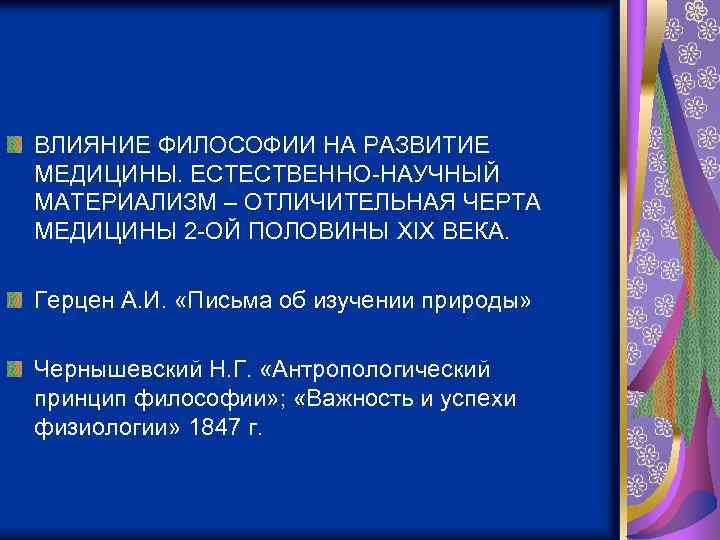 ВЛИЯНИЕ ФИЛОСОФИИ НА РАЗВИТИЕ МЕДИЦИНЫ. ЕСТЕСТВЕННО-НАУЧНЫЙ МАТЕРИАЛИЗМ – ОТЛИЧИТЕЛЬНАЯ ЧЕРТА МЕДИЦИНЫ 2-ОЙ ПОЛОВИНЫ XIX ВЕКА.

Герцен А.И. «Письма об изучении природы»

Чернышевский Н.Г. «Антропологический принцип философии»; «Важность и успехи физиологии» 1847 г.